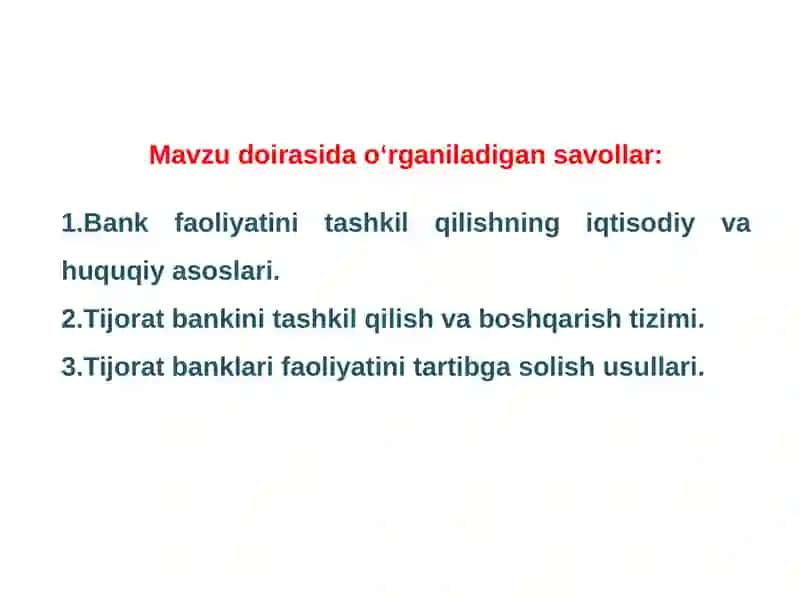 Mavzu doirasida o‘rganiladigan savollar:

1.Bank faoliyatini tashkil qilishning iqtisodiy va huquqiy asoslari.

2.Tijorat bankini tashkil qilish va boshqarish tizimi.

3.Tijorat banklari faoliyatini tartibga solish usullari.